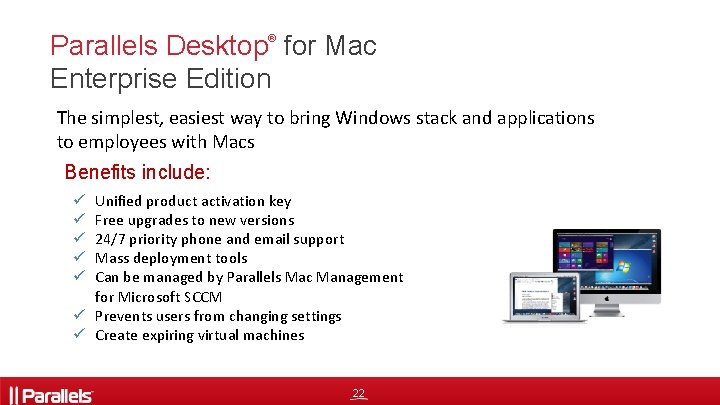 Parallels Desktop® for Mac
Enterprise Edition

The simplest, easiest way to bring Windows stack and applications to employees with Macs

Benefits include:

✓ Unified product activation key
✓ Free upgrades to new versions
✓ 24/7 priority phone and email support
✓ Mass deployment tools
✓ Can be managed by Parallels Mac Management for Microsoft SCCM
✓ Prevents users from changing settings
✓ Create expiring virtual machines

|| Parallels

22